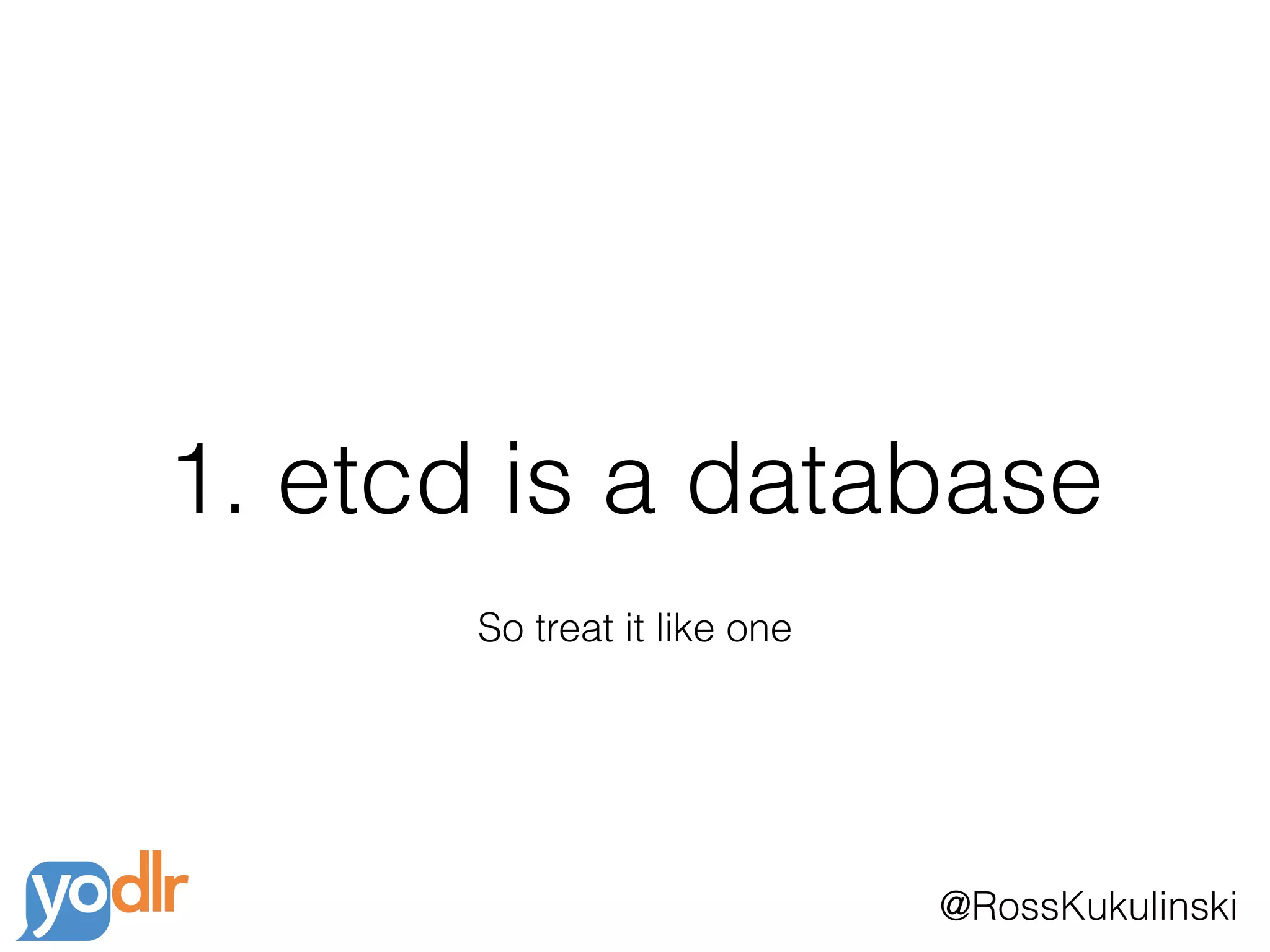 1. etcd is a database

So treat it like one

yodlr

@RossKukulinski